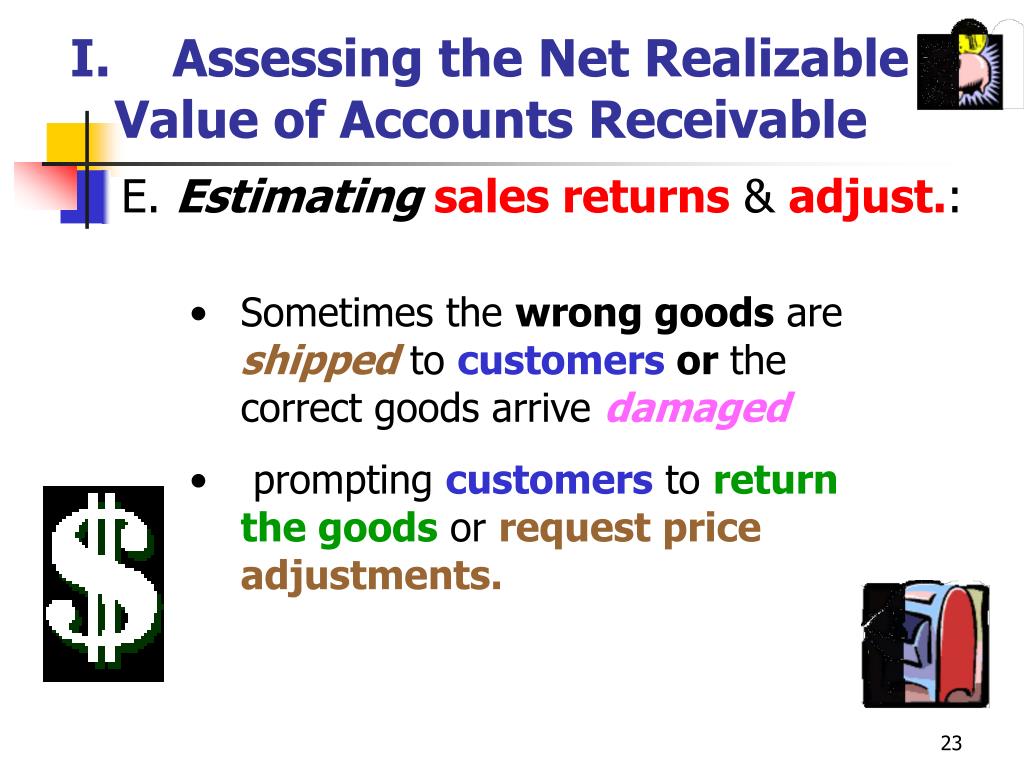 I. Assessing the Net Realizable Value of Accounts Receivable

E. Estimating sales returns & adjust.:

• Sometimes the wrong goods are shipped to customers or the correct goods arrive damaged

• prompting customers to return the goods or request price adjustments.

$

23